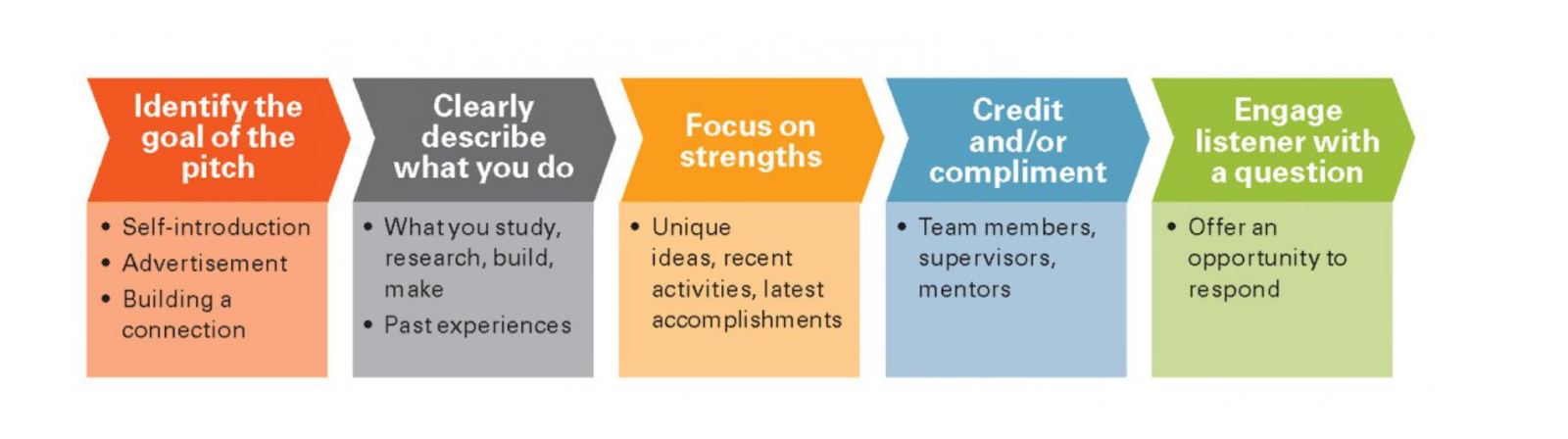 Identify the goal of the pitch

• Self-introduction
• Advertisement
• Building a connection

Clearly describe what you do

• What you study, research, build, make
• Past experiences

Focus on strengths

• Unique ideas, recent activities, latest accomplishments

Credit and/or compliment

• Team members, supervisors, mentors

Engage listener with a question

• Offer an opportunity to respond